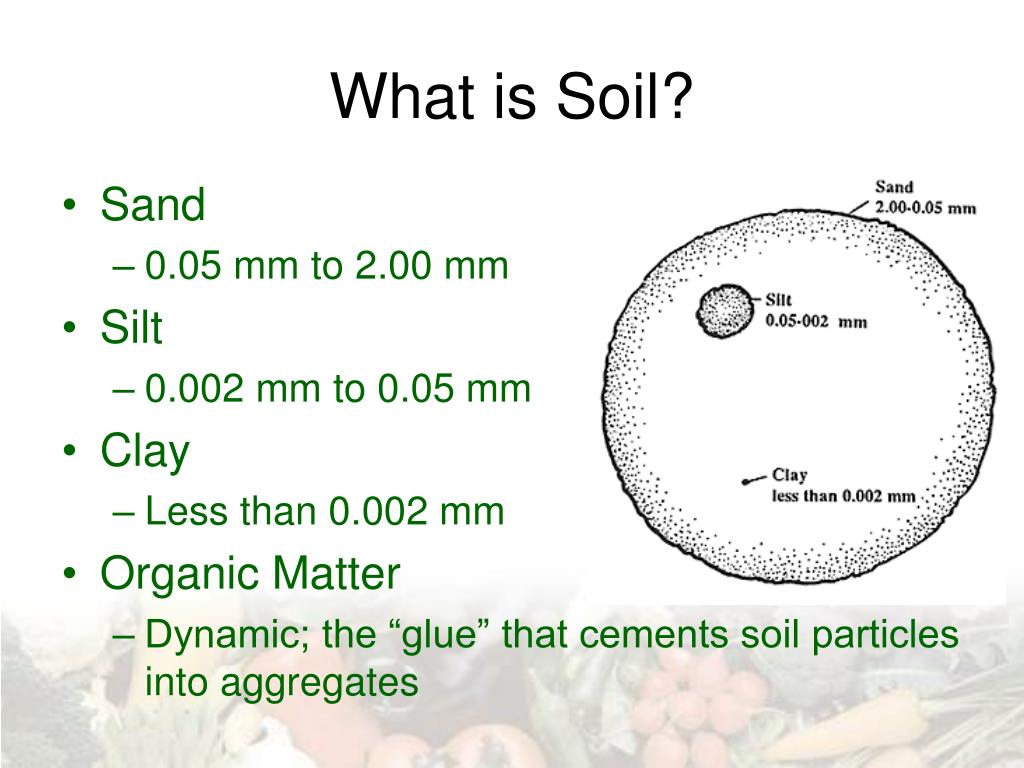 What is Soil?

• Sand
– 0.05 mm to 2.00 mm
• Silt
– 0.002 mm to 0.05 mm
• Clay
– Less than 0.002 mm
• Organic Matter
– Dynamic; the “glue” that cements soil particles into aggregates

Sand
2.00-0.05 mm

Silt
0.05-002 mm

Clay
less than 0.002 mm